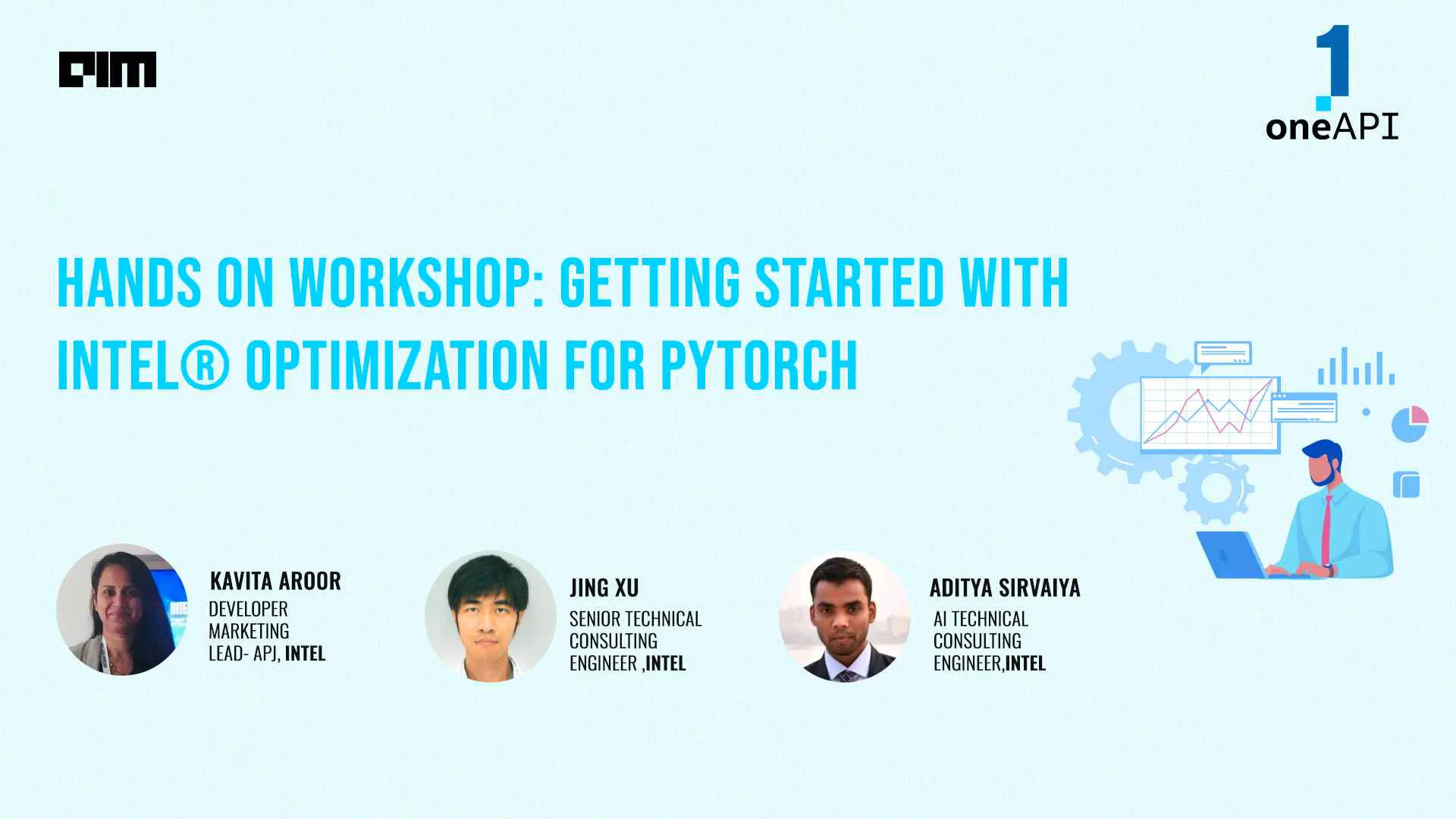 AIM

oneAPI

HANDS ON WORKSHOP: GETTING STARTED WITH INTEL® OPTIMIZATION FOR PYTORCH

KAVITA AROOR
DEVELOPER
MARKETING
LEAD- APJ, INTEL

JING XU
SENIOR TECHNICAL
CONSULTING
ENGINEER ,INTEL

ADITYA SIRVAIYA
AI TECHNICAL
CONSULTING
ENGINEER,INTEL